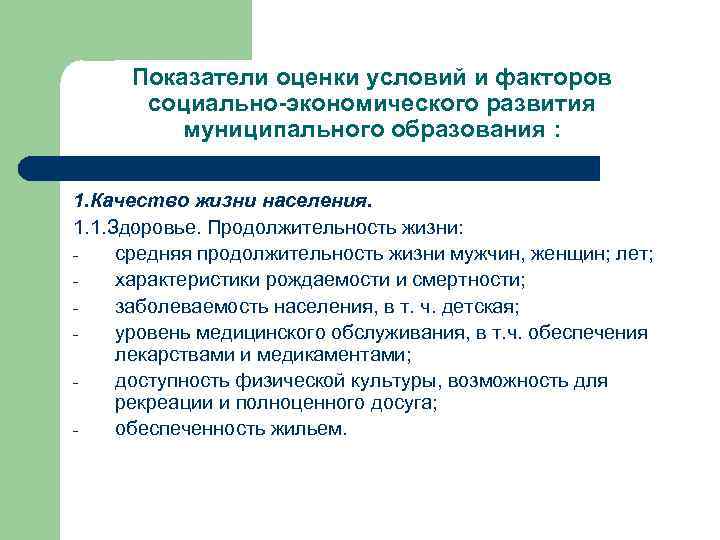 Показатели оценки условий и факторов социально-экономического развития муниципального образования :

1.Качество жизни населения.

1.1.Здоровье. Продолжительность жизни:
- средняя продолжительность жизни мужчин, женщин; лет;
- характеристики рождаемости и смертности;
- заболеваемость населения, в т. ч. детская;
- уровень медицинского обслуживания, в т.ч. обеспечения лекарствами и медикаментами;
- доступность физической культуры, возможность для рекреации и полноценного досуга;
- обеспеченность жильем.